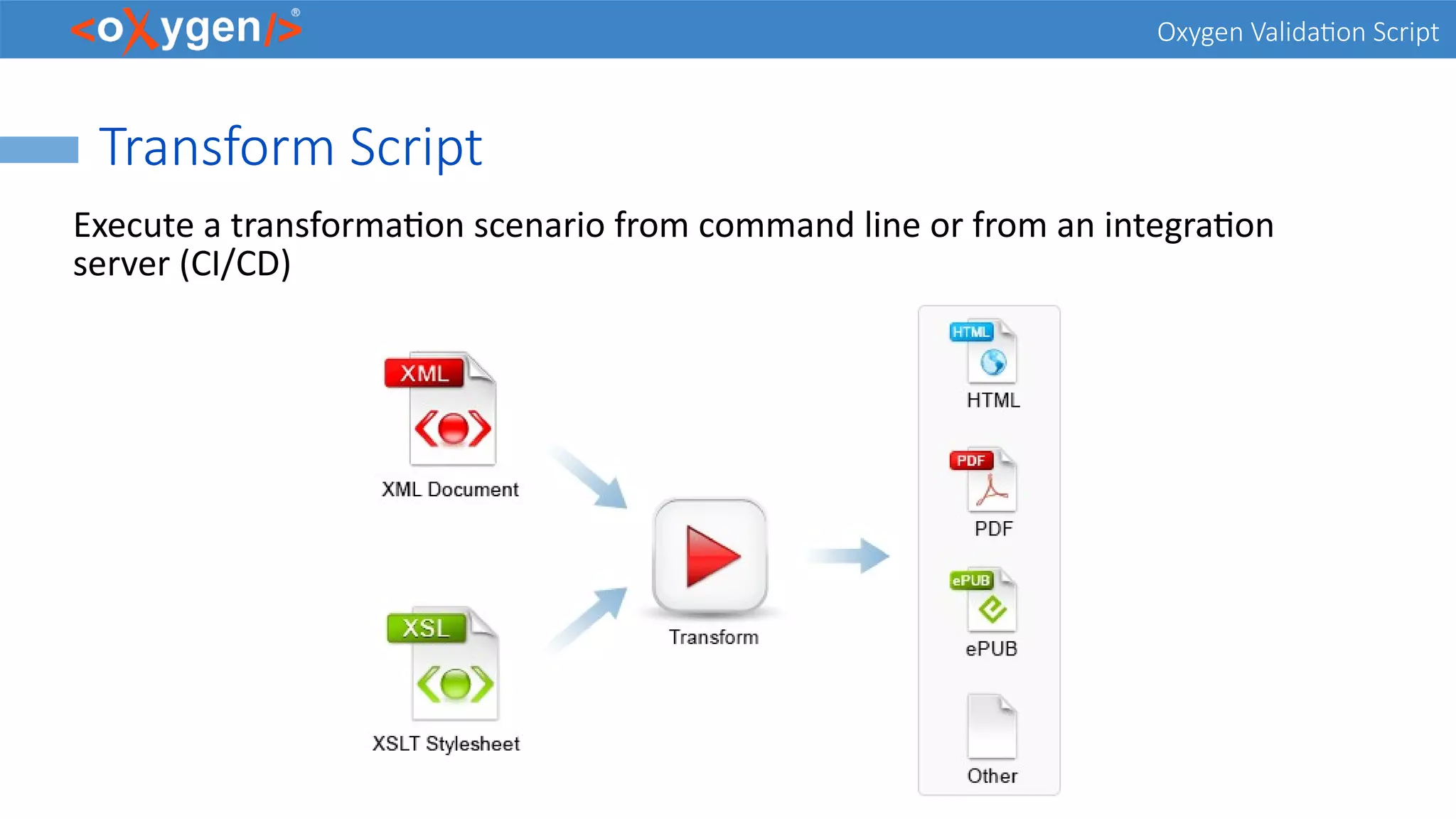 <oXygen/>®

Oxygen Validation Script

Transform Script

Execute a transformation scenario from command line or from an integration server (CI/CD)

XML

XML Document

XSL

XSLT Stylesheet

Transform

HTML

HTML

PDF

PDF

ePUB

ePUB

Other